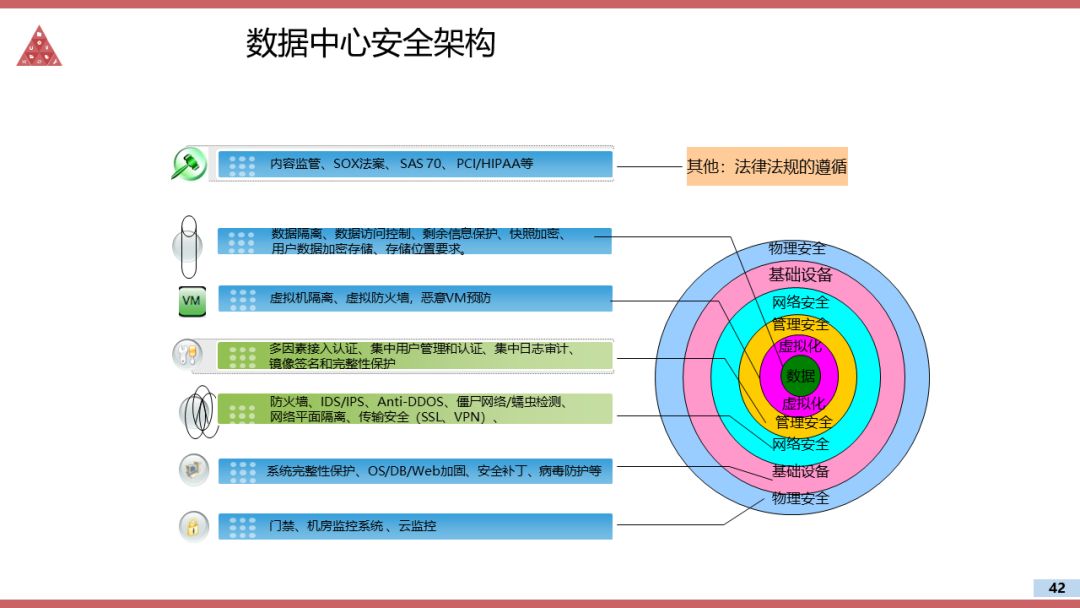 数据中心安全架构

内容监管、SOX法案、SAS 70、PCI/HIPAA等

其他：法律法规的遵循

数据隔离、数据访问控制、剩余信息保护、快照加密、用户数据加密存储、存储位置要求。

VM

虚拟机隔离、虚拟防火墙，恶意VM预防

多因素接入认证、集中用户管理和认证、集中日志审计、镜像签名和完整性保护

防火墙、IDS/IPS、Anti-DDOS、僵尸网络/蠕虫检测、网络平面隔离、传输安全（SSL、VPN）、

系统完整性保护、OS/DB/Web加固、安全补丁、病毒防护等

门禁、机房监控系统 、云监控

物理安全
基础设备
网络安全
管理安全
虚拟化
数据
虚拟化
管理安全
网络安全
基础设备
物理安全

42